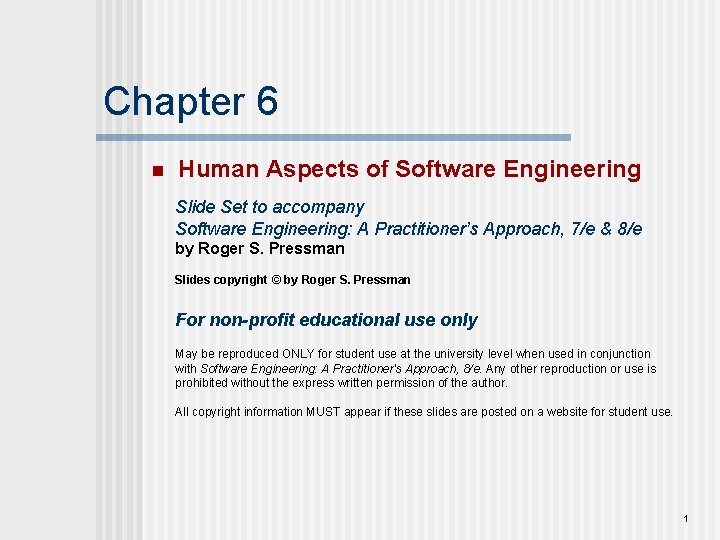 Chapter 6

Human Aspects of Software Engineering

Slide Set to accompany
Software Engineering: A Practitioner's Approach, 7/e & 8/e
by Roger S. Pressman

Slides copyright © by Roger S. Pressman

For non-profit educational use only

May be reproduced ONLY for student use at the university level when used in conjunction with Software Engineering: A Practitioner's Approach, 8/e. Any other reproduction or use is prohibited without the express written permission of the author.

All copyright information MUST appear if these slides are posted on a website for student use.

1